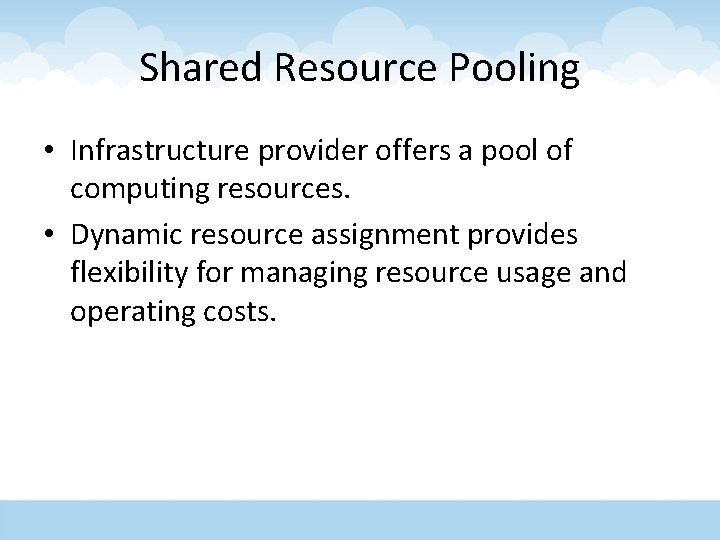 Shared Resource Pooling

• Infrastructure provider offers a pool of computing resources.

• Dynamic resource assignment provides flexibility for managing resource usage and operating costs.